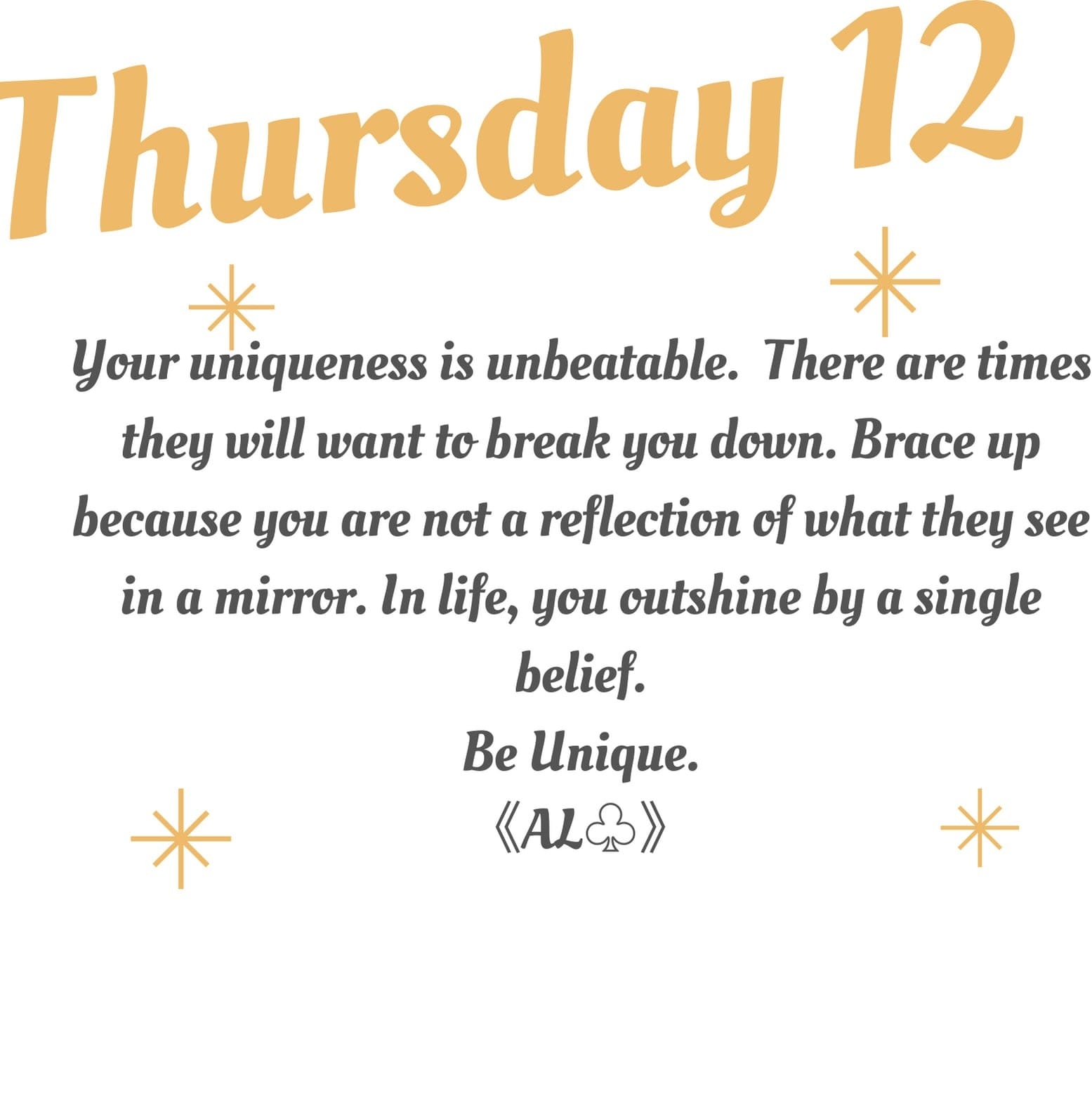 Thursday 12

Your uniqueness is unbeatable. There are times they will want to break you down. Brace up because you are not a reflection of what they see in a mirror. In life, you outshine by a single belief.

Be Unique.

《AL♧》